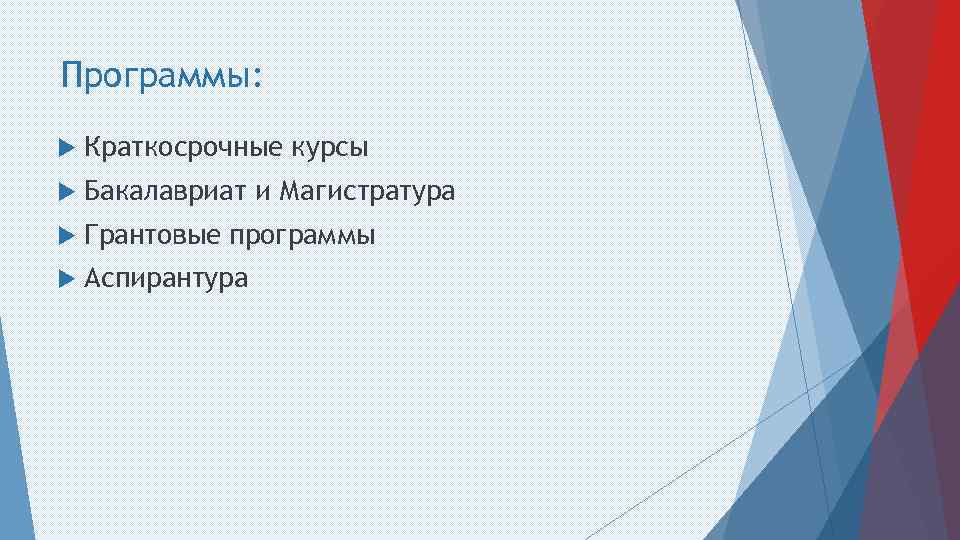 Программы:

Краткосрочные курсы
Бакалавриат и Магистратура
Грантовые программы
Аспирантура